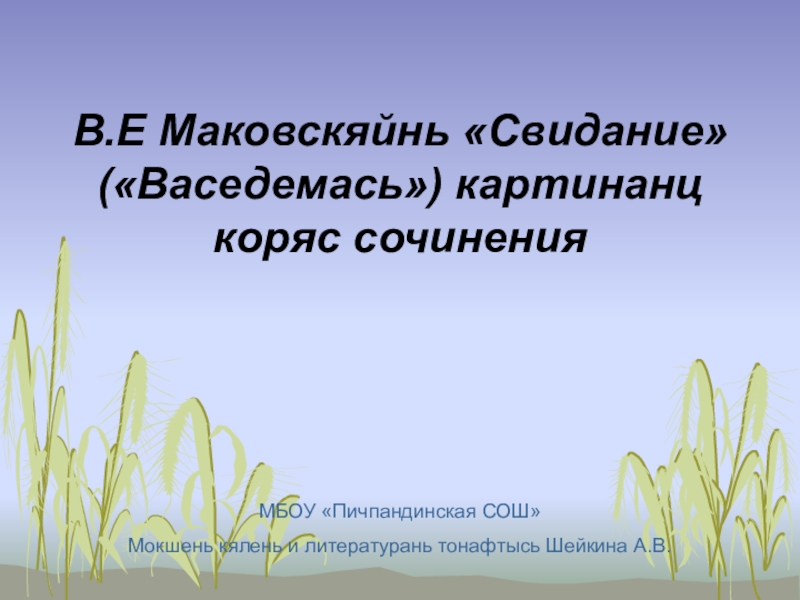 В.Е Маковскяйнь «Свидание» («Васедемась») картинанц коряс сочинения

МБОУ «Пичпандинская СОШ»

Мокшень кялень и литературань тонафтысь Шейкина А.В.